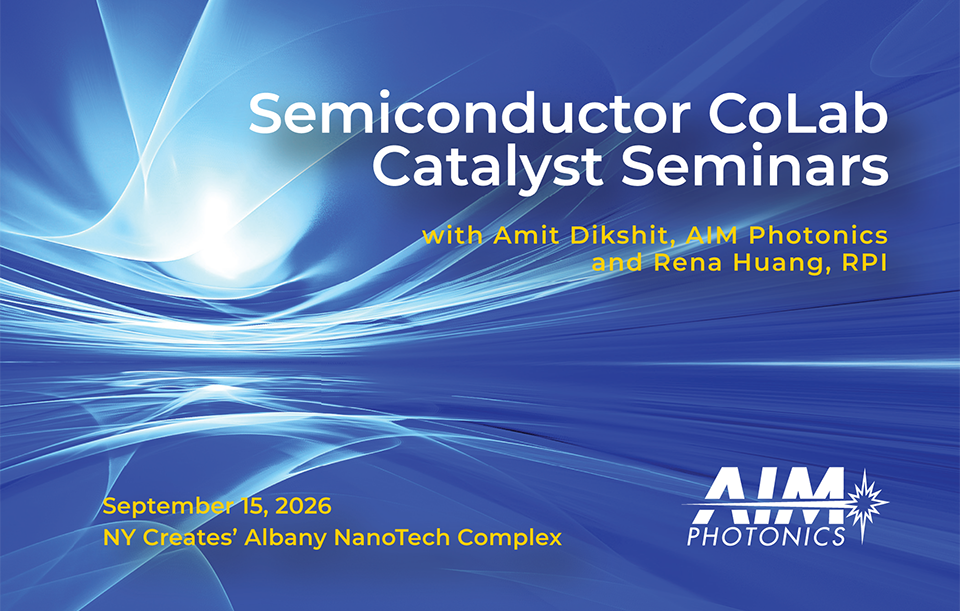 Semiconductor CoLab Catalyst Seminars

with Amit Dikshit, AIM Photonics and Rena Huang, RPI

September 15, 2026
NY Creates' Albany NanoTech Complex

AIM PHOTONICS